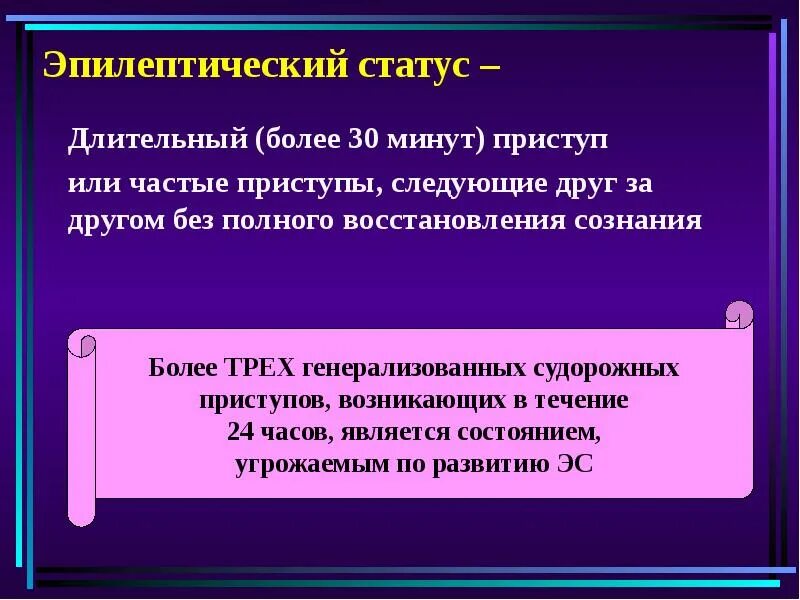 Эпилептический статус –

Длительный (более 30 минут) приступ

или частые приступы, следующие друг за другом без полного восстановления сознания

Более ТРЕХ генерализованных судорожных приступов, возникающих в течение 24 часов, является состоянием, угрожаемым по развитию ЭС